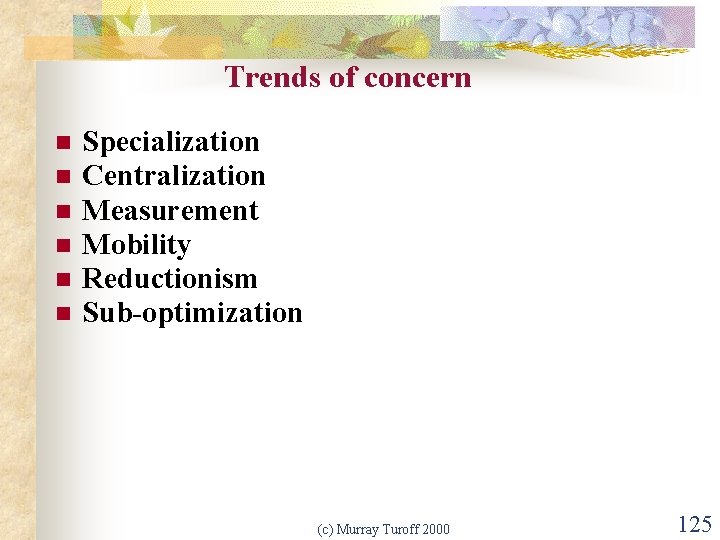 Trends of concern

- Specialization
- Centralization
- Measurement
- Mobility
- Reductionism
- Sub-optimization

(c) Murray Turoff 2000

125